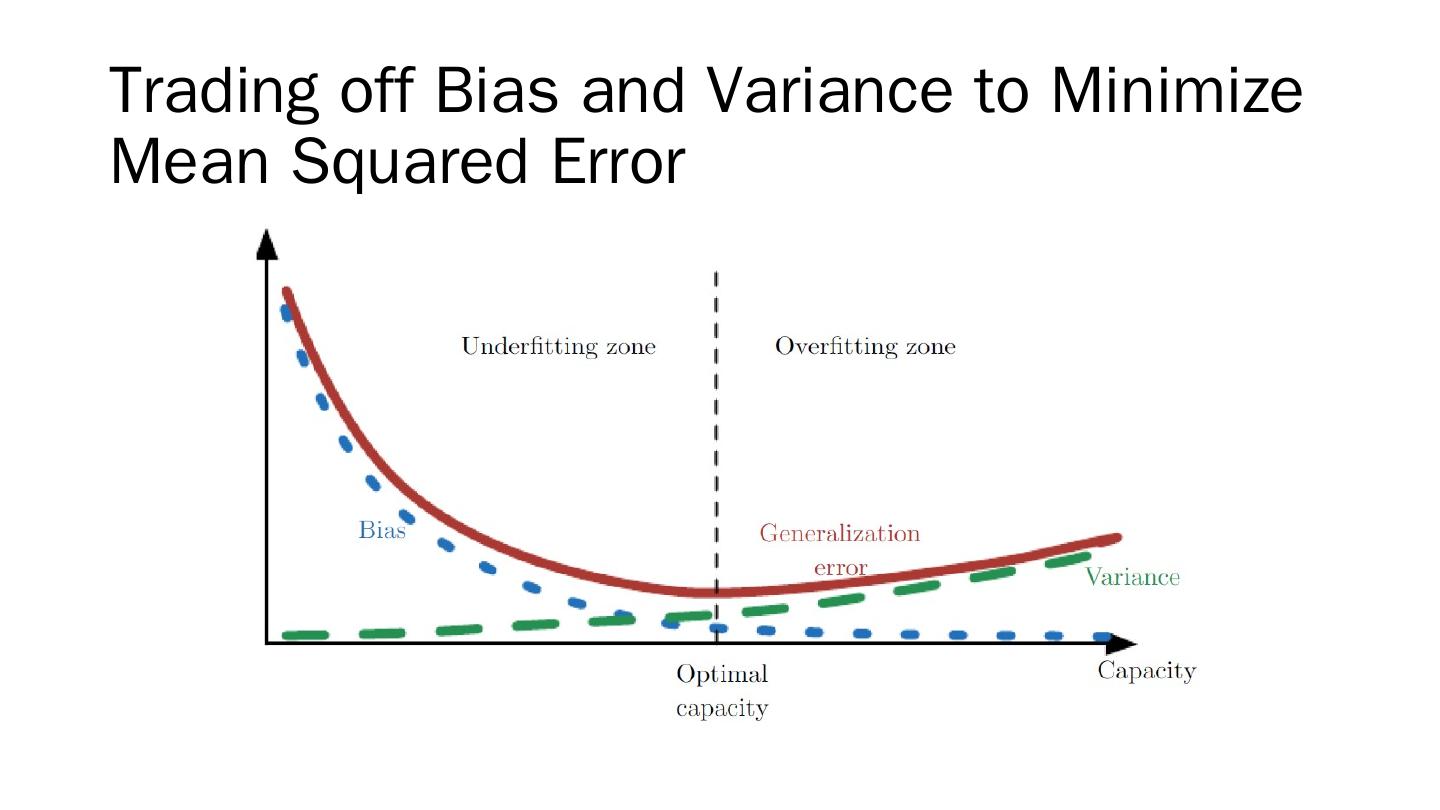 Trading off Bias and Variance to Minimize Mean Squared Error

Underfitting zone

Overfitting zone

Bias

Generalization error

Variance

Optimal capacity

Capacity